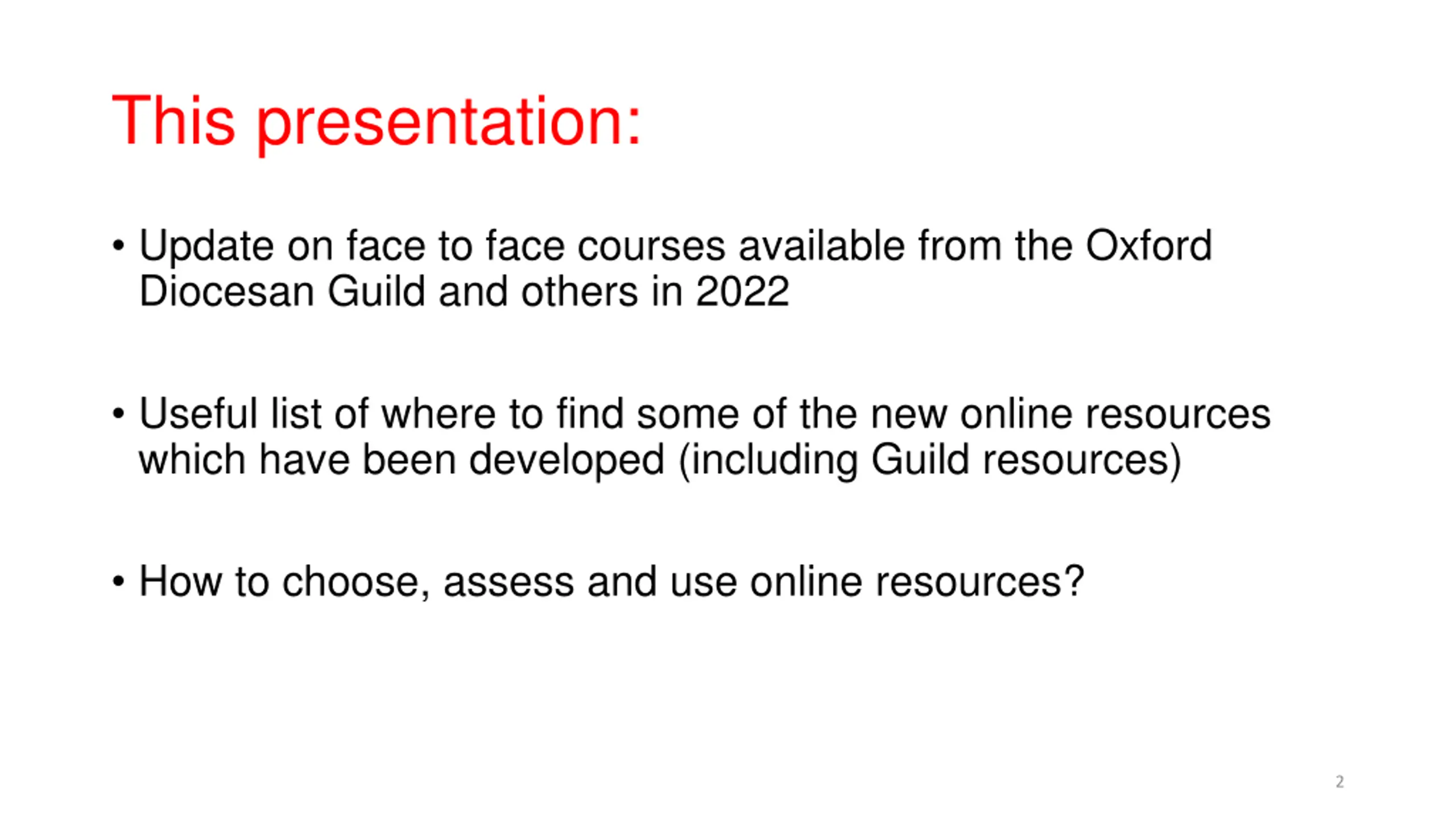 This presentation:

• Update on face to face courses available from the Oxford Diocesan Guild and others in 2022

• Useful list of where to find some of the new online resources which have been developed (including Guild resources)

• How to choose, assess and use online resources?

2